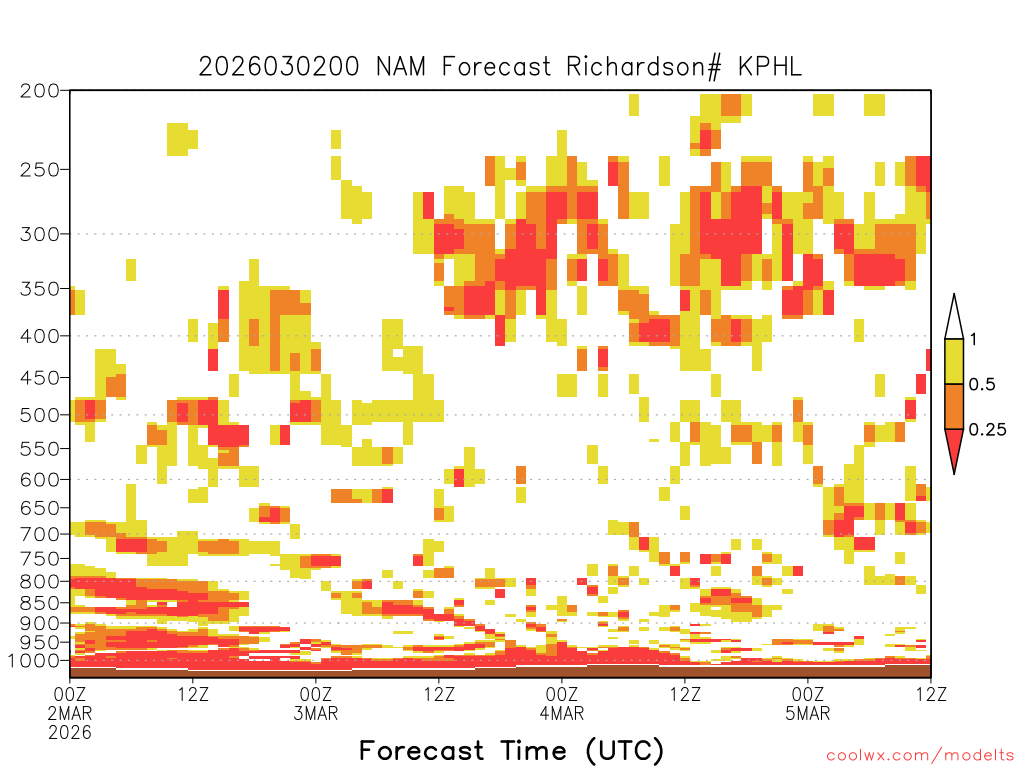 2026030200 NAM Forecast Richardson# KPHL

200
250
300
350
400
450
500
550
600
650
700
750
800
850
900
950
1000

1
0.5
0.25

00Z 2MAR 2026
12Z
00Z 3MAR
12Z
00Z 4MAR
12Z
00Z 5MAR
12Z

Forecast Time (UTC)

coolwx.com/modelts